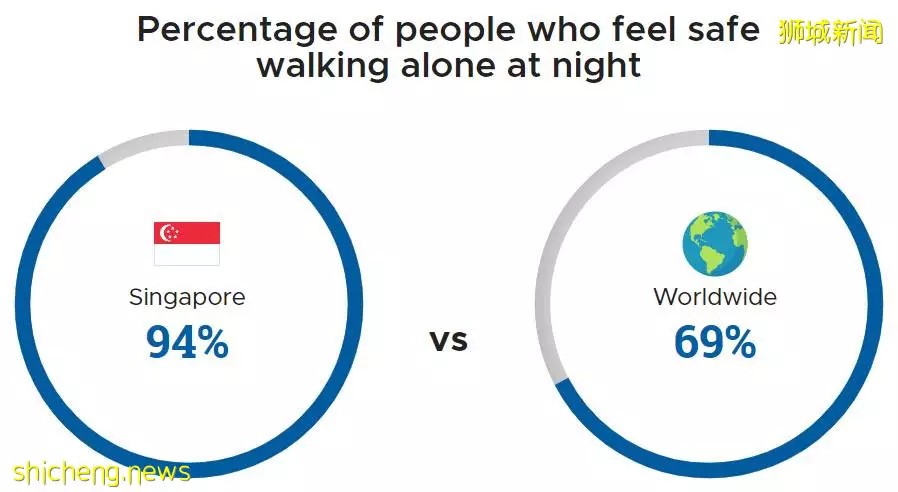 Percentage of people who feel safe walking alone at night

狮城新闻

Singapore
94%

vs

Worldwide
69%

shicheng.news